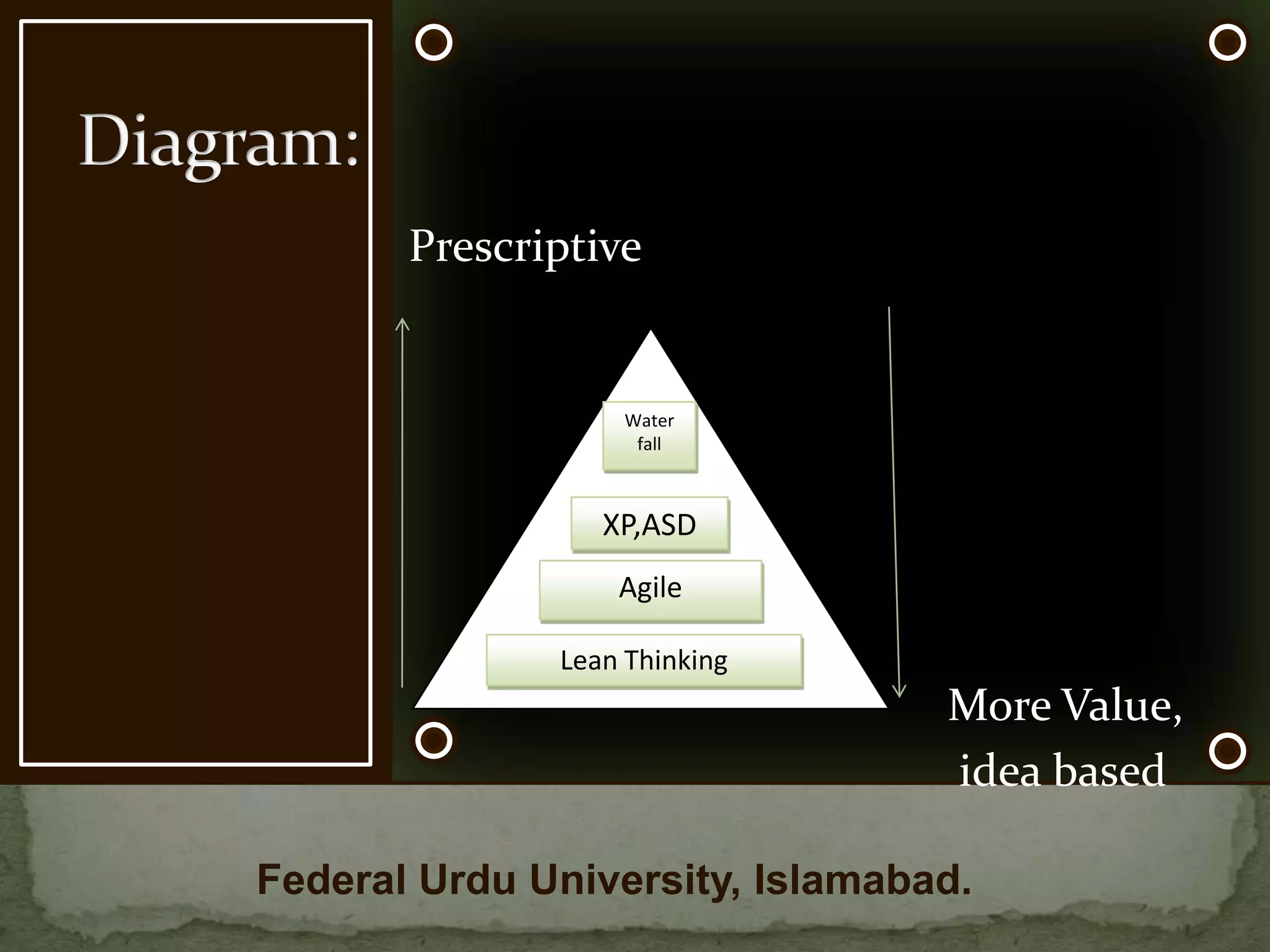 Diagram:

Prescriptive

Water fall

XP,ASD

Agile

Lean Thinking

More Value, idea based

Federal Urdu University, Islamabad.